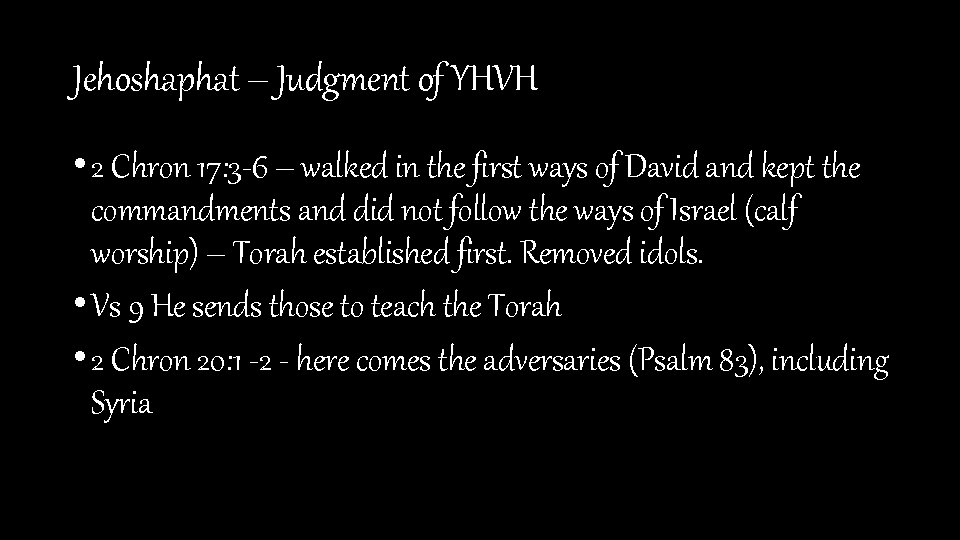 Jehoshaphat – Judgment of YHVH

• 2 Chron 17:3-6 – walked in the first ways of David and kept the commandments and did not follow the ways of Israel (calf worship) – Torah established first. Removed idols.

• Vs 9 He sends those to teach the Torah

• 2 Chron 20:1 -2 - here comes the adversaries (Psalm 83), including Syria